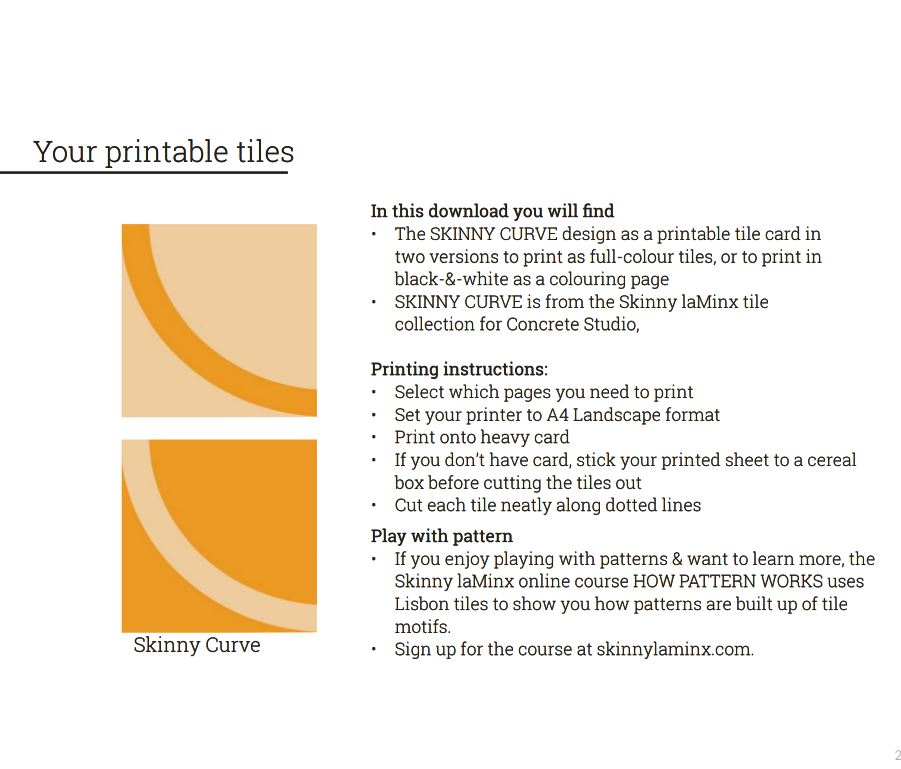 Your printable tiles

Skinny Curve

In this download you will find
• The SKINNY CURVE design as a printable tile card in two versions to print as full-colour tiles, or to print in black-&-white as a colouring page
• SKINNY CURVE is from the Skinny laMinx tile collection for Concrete Studio,

Printing instructions:
• Select which pages you need to print
• Set your printer to A4 Landscape format
• Print onto heavy card
• If you don't have card, stick your printed sheet to a cereal box before cutting the tiles out
• Cut each tile neatly along dotted lines

Play with pattern
• If you enjoy playing with patterns & want to learn more, the Skinny laMinx online course HOW PATTERN WORKS uses Lisbon tiles to show you how patterns are built up of tile motifs.
• Sign up for the course at skinnylaminx.com.

2